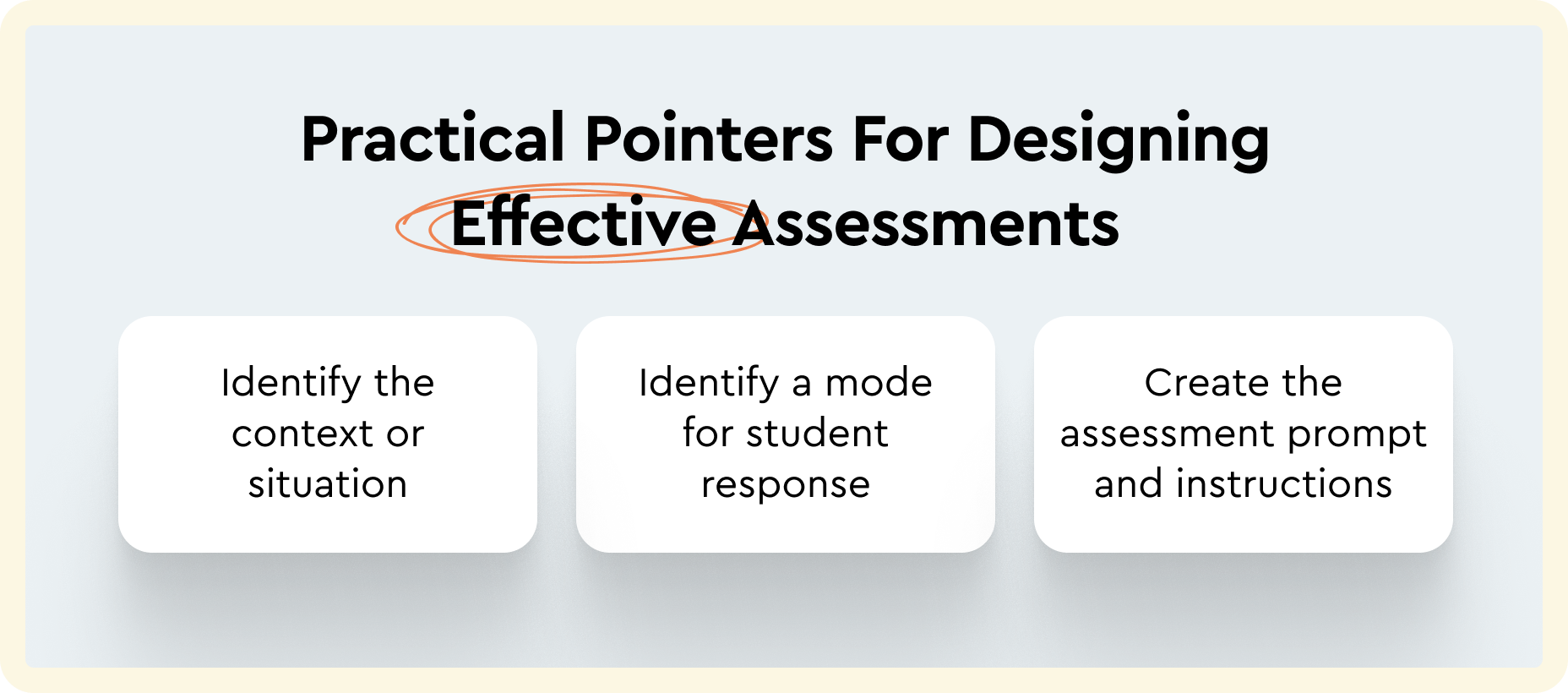 Practical Pointers For Designing Effective Assessments

Identify the context or situation

Identify a mode for student response

Create the assessment prompt and instructions